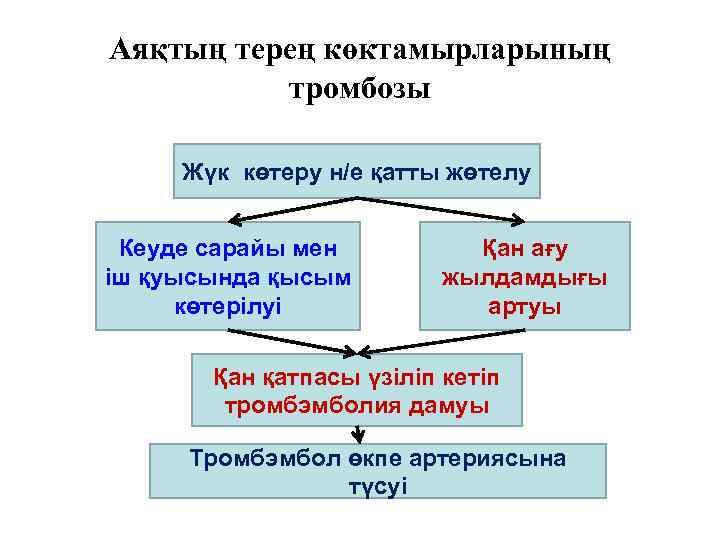 Аяқтың терең көктамырларының тромбозы

Жүк көтеру н/е қатты жөтелу

Кеуде сарайы мен іш қуысында қысым көтерілуі

Қан ағу жылдамдығы артуы

Қан қатпасы үзіліп кетіп тромбэмболия дамуы

Тромбэмбол өкпе артериясына түсуі